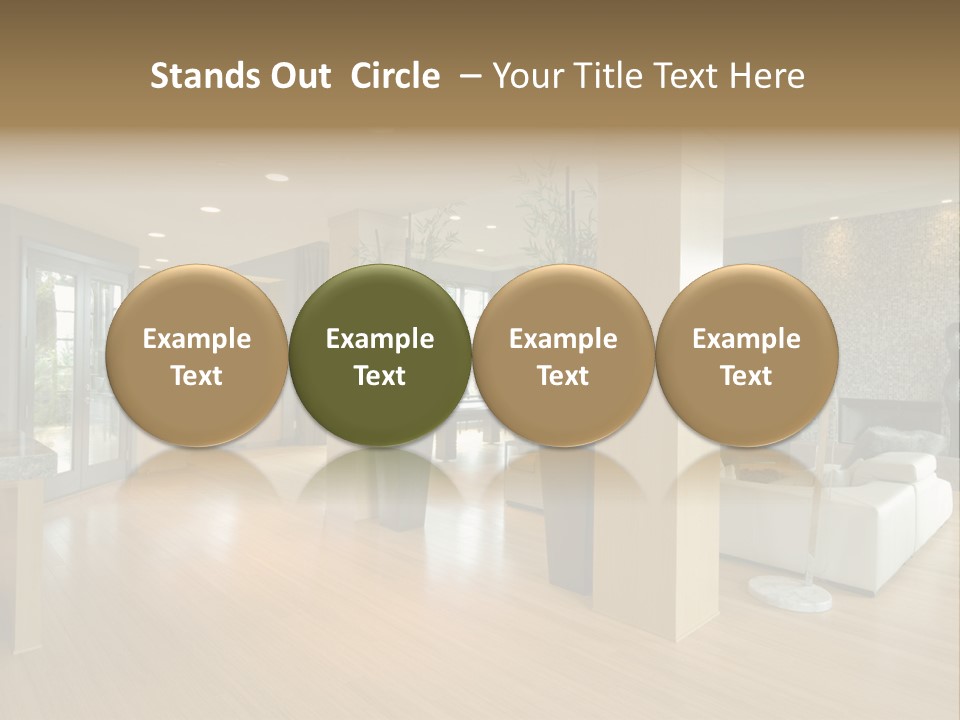 Stands Out Circle – Your Title Text Here

Example Text

Example Text

Example Text

Example Text